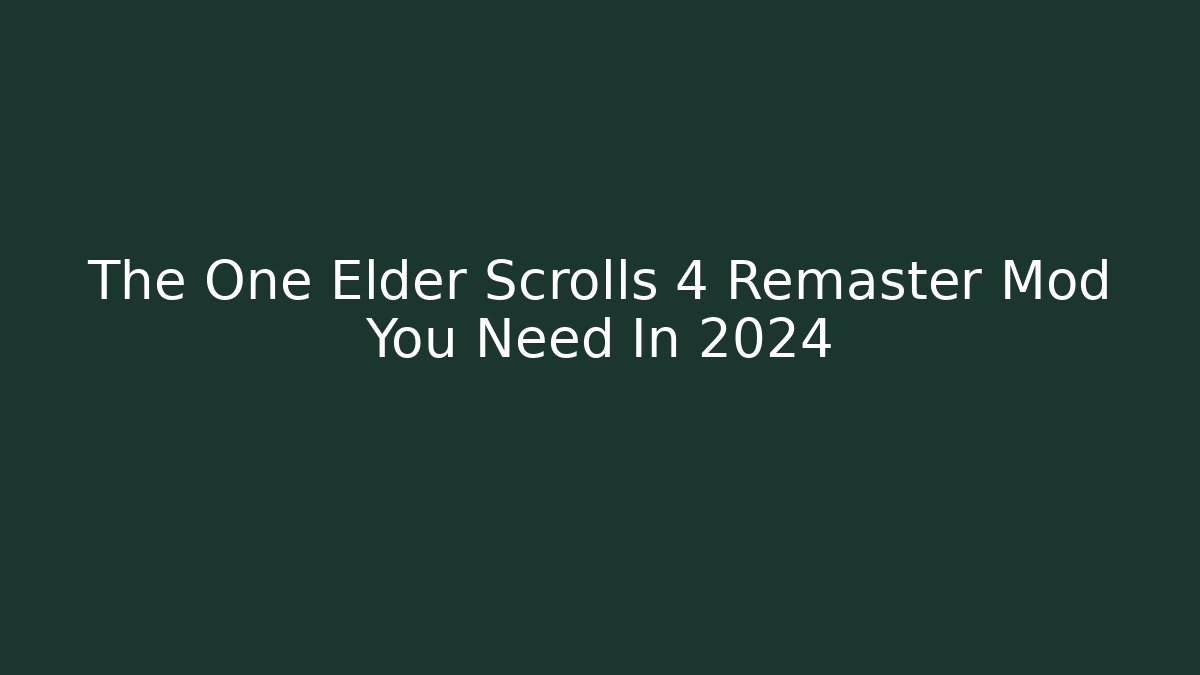 The One Elder Scrolls 4 Remaster Mod You Need In 2024